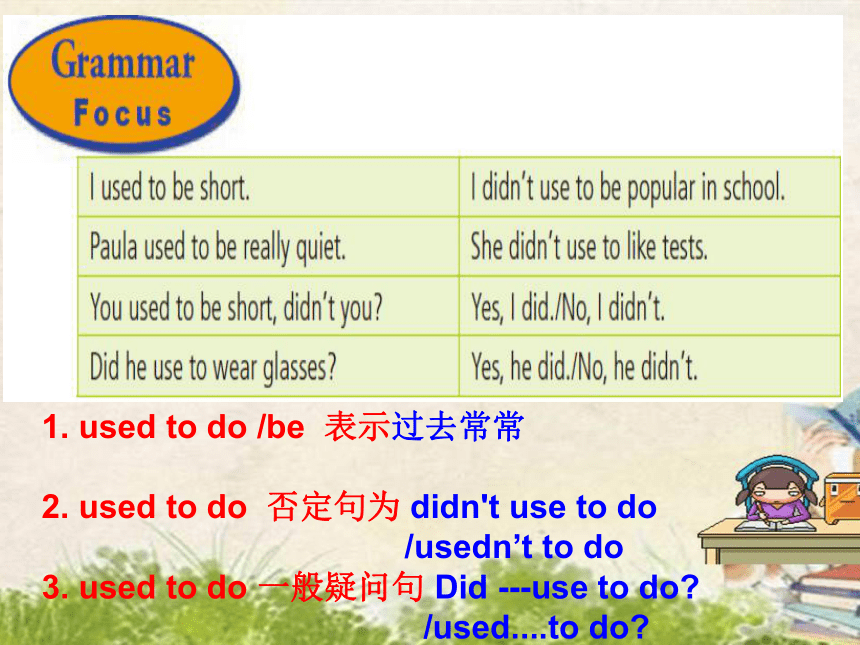 Grammar
Focus

| I used to be short. | I didn't use to be popular in school. |
|---|---|
| Paula used to be really quiet. | She didn't use to like tests. |
| You used to be short, didn't you? | Yes, I did./No, I didn't. |
| Did he use to wear glasses? | Yes, he did./No, he didn't. |

1. used to do /be 表示过去常常

2. used to do 否定句为 didn't use to do /usedn't to do

3. used to do 一般疑问句 Did ---use to do? /used....to do?